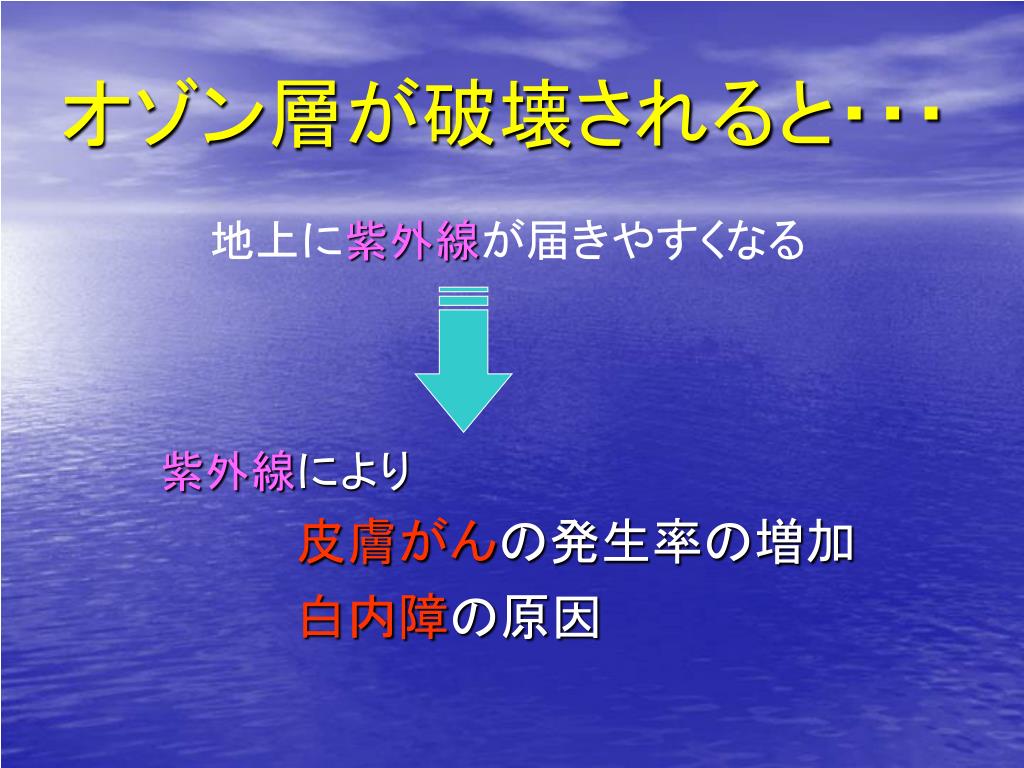 オゾン層が破壊されると･･･

地上に紫外線が届きやすくなる

紫外線により

皮膚がんの発生率の増加

白内障の原因